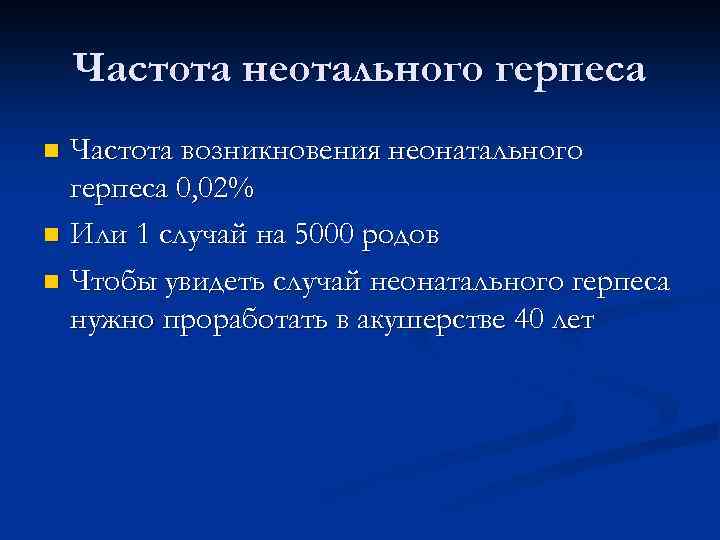 Частота неотального герпеса

Частота возникновения неонатального герпеса 0,02%

Или 1 случай на 5000 родов

Чтобы увидеть случай неонатального герпеса нужно проработать в акушерстве 40 лет